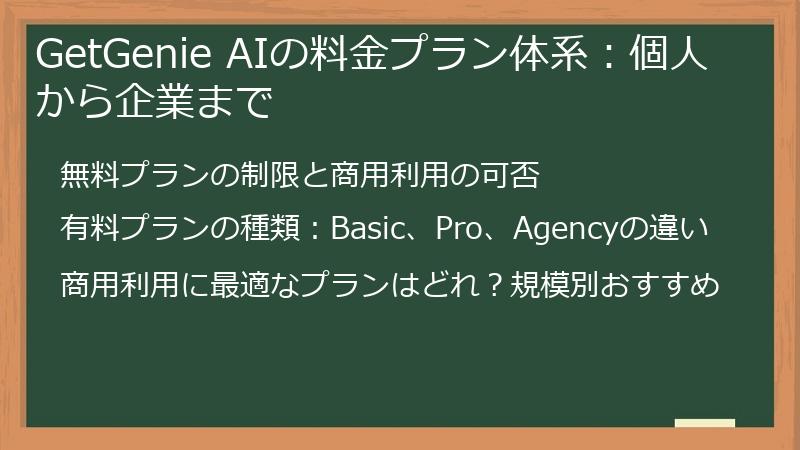 GetGenie AIの料金プラン体系：個人から企業まで

無料プランの制限と商用利用の可否

有料プランの種類：Basic、Pro、Agencyの違い

商用利用に最適なプランはどれ？規模別おすすめ